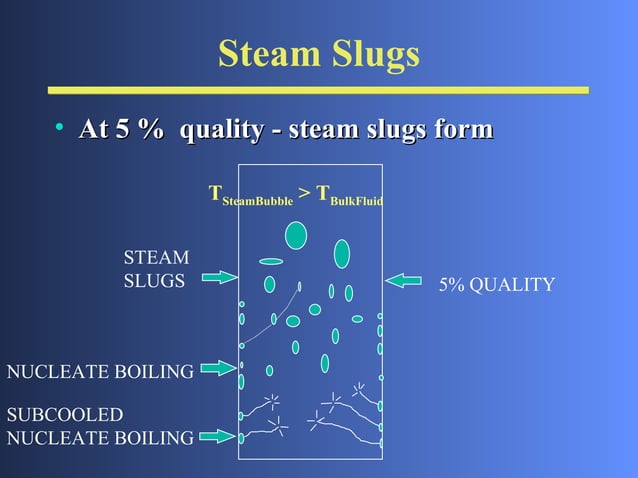 Steam Slugs

• At 5 % quality - steam slugs form

$T_{SteamBubble} > T_{BulkFluid}$

STEAM SLUGS

5% QUALITY

NUCLEATE BOILING

SUBCOOLED NUCLEATE BOILING